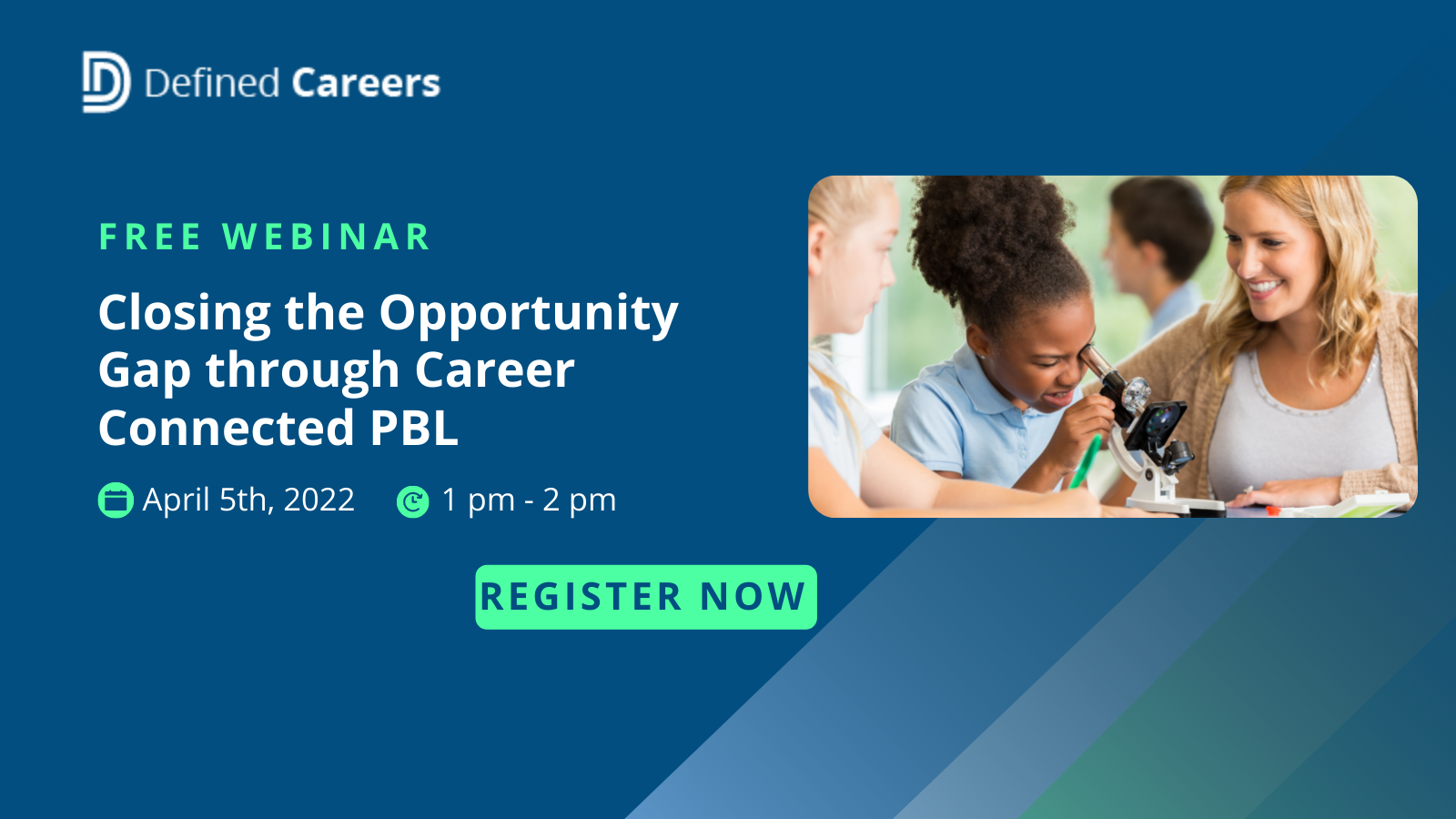 Defined Careers

FREE WEBINAR

Closing the Opportunity Gap through Career Connected PBL

April 5th, 2022 1 pm - 2 pm

REGISTER NOW